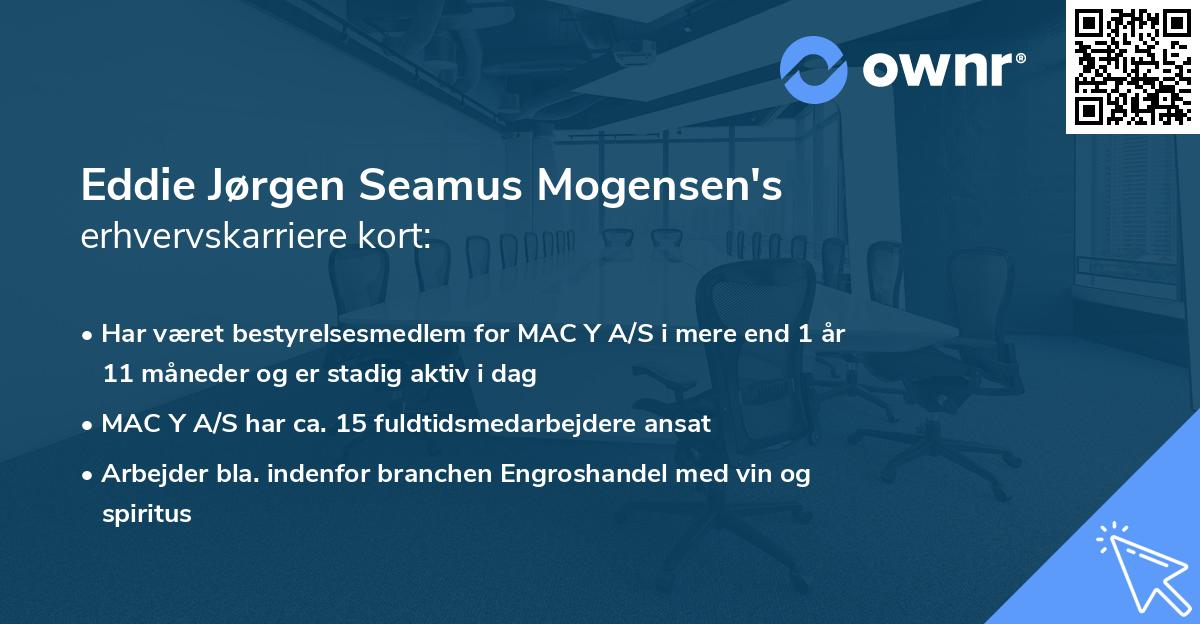 ownr®

Eddie Jørgen Seamus Mogensen's erhvervskarriere kort:

• Har været bestyrelsesmedlem for MAC Y A/S i mere end 1 år 11 måneder og er stadig aktiv i dag
• MAC Y A/S har ca. 15 fuldtidsmedarbejdere ansat
• Arbejder bla. indenfor branchen Engroshandel med vin og spiritus